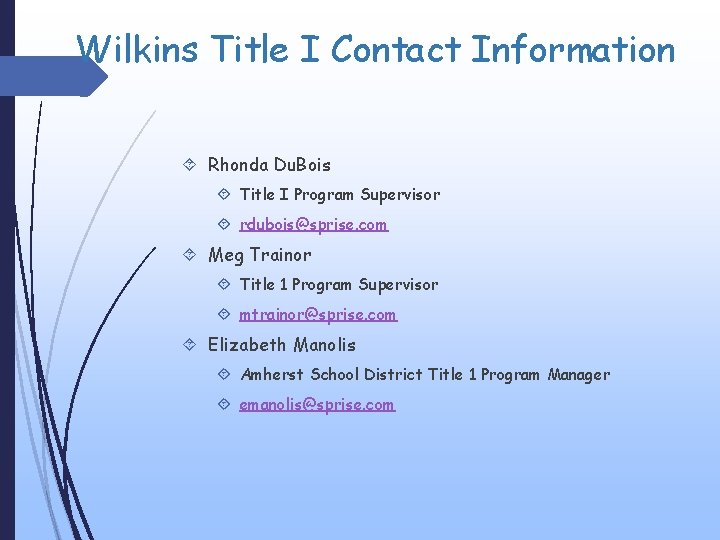 Wilkins Title I Contact Information

Rhonda DuBois

Title I Program Supervisor

rdubois@sprise.com

Meg Trainor

Title 1 Program Supervisor

mtrainor@sprise.com

Elizabeth Manolis

Amherst School District Title 1 Program Manager

emanolis@sprise.com